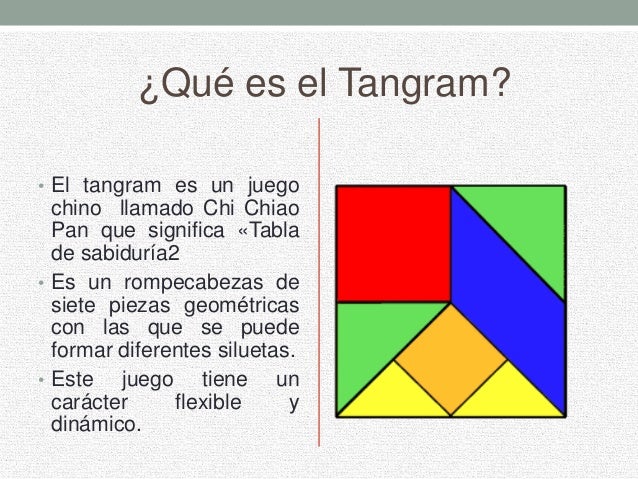 ¿Qué es el Tangram?

• El tangram es un juego chino llamado Chi Chiao Pan que significa «Tabla de sabiduría2

• Es un rompecabezas de siete piezas geométricas con las que se puede formar diferentes siluetas.

• Este juego tiene un carácter flexible y dinámico.